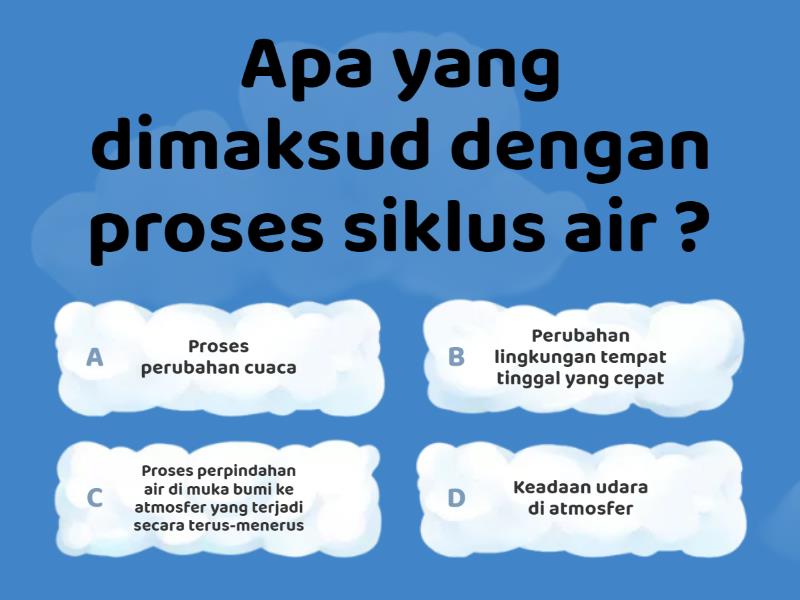 Apa yang dimaksud dengan proses siklus air ?

A Proses perubahan cuaca

B Perubahan lingkungan tempat tinggal yang cepat

C Proses perpindahan air di muka bumi ke atmosfer yang terjadi secara terus-menerus

D Keadaan udara di atmosfer